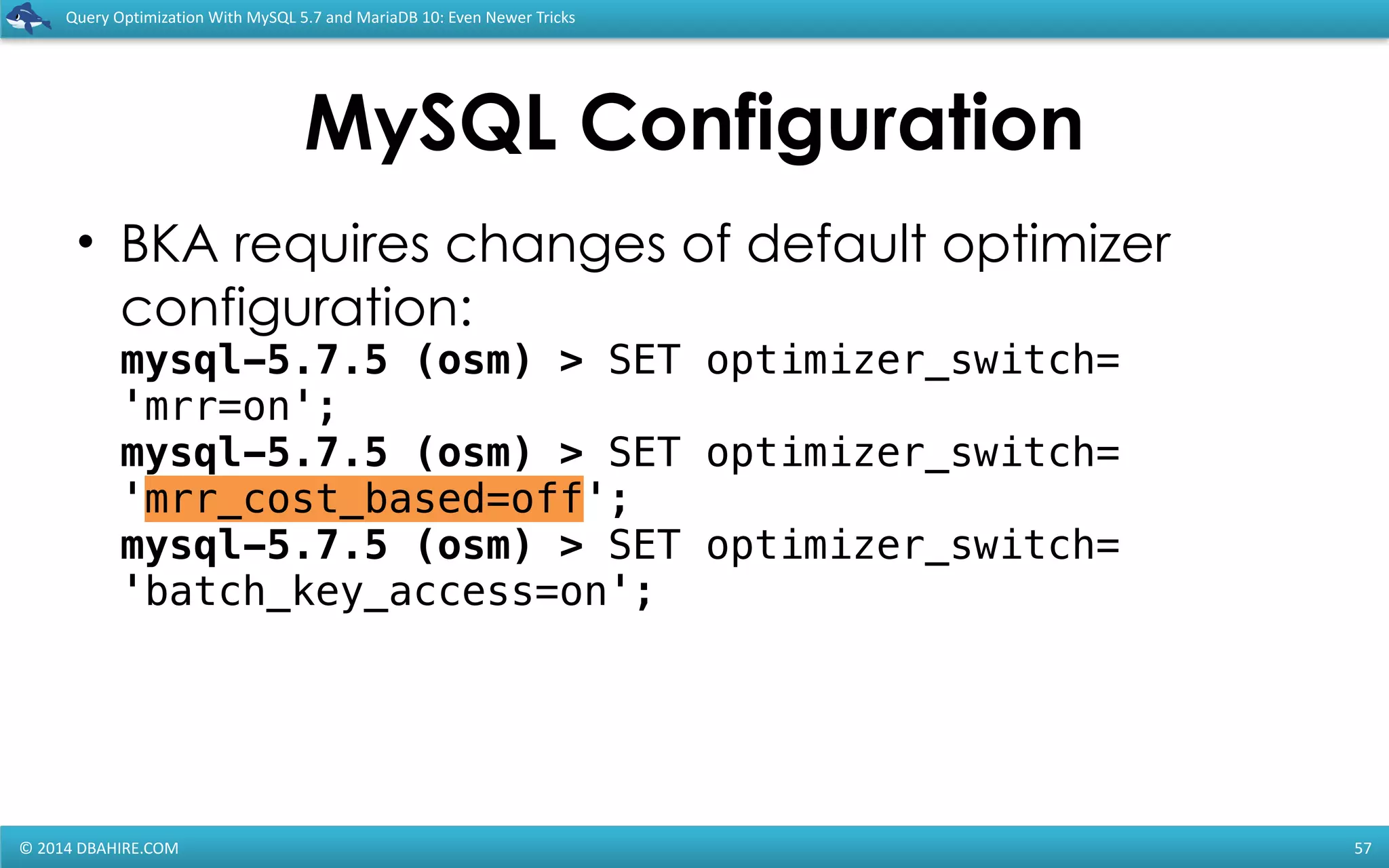 Query Optimization With MySQL 5.7 and MariaDB 10: Even Newer Tricks

MySQL Configuration

• BKA requires changes of default optimizer configuration:
mysql-5.7.5 (osm) > SET optimizer_switch= 'mrr=on';
mysql-5.7.5 (osm) > SET optimizer_switch= 'mrr_cost_based=off';
mysql-5.7.5 (osm) > SET optimizer_switch= 'batch_key_access=on';

© 2014 DBAHIRE.COM

57